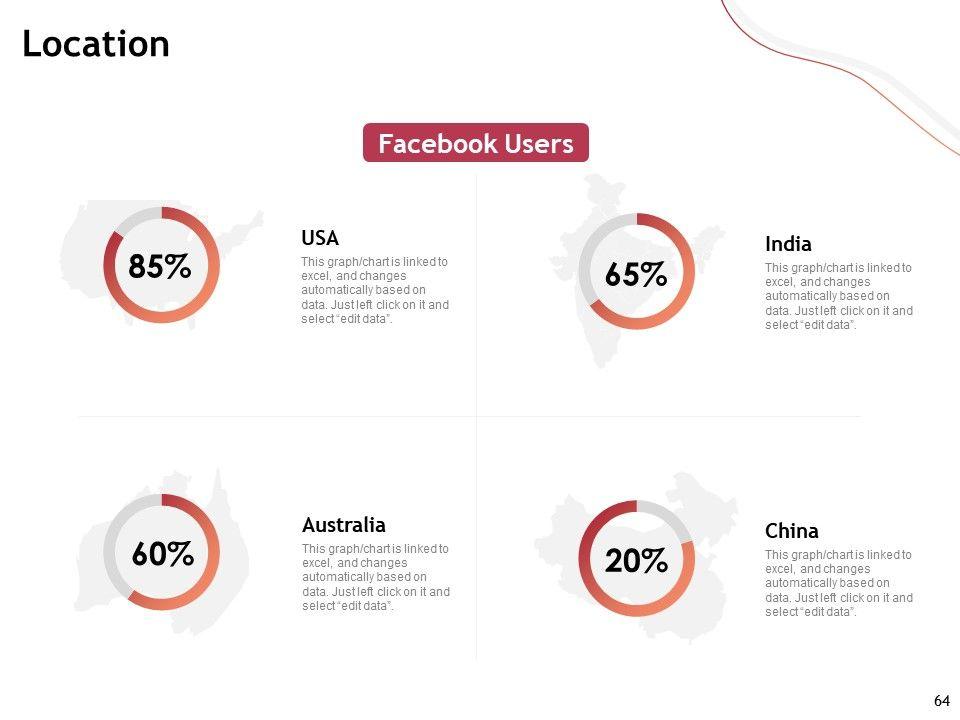 Location

Facebook Users

85%

USA

This graph/chart is linked to excel, and changes automatically based on data. Just left click on it and select "edit data".

65%

India

This graph/chart is linked to excel, and changes automatically based on data. Just left click on it and select "edit data".

60%

Australia

This graph/chart is linked to excel, and changes automatically based on data. Just left click on it and select "edit data".

20%

China

This graph/chart is linked to excel, and changes automatically based on data. Just left click on it and select "edit data".

64